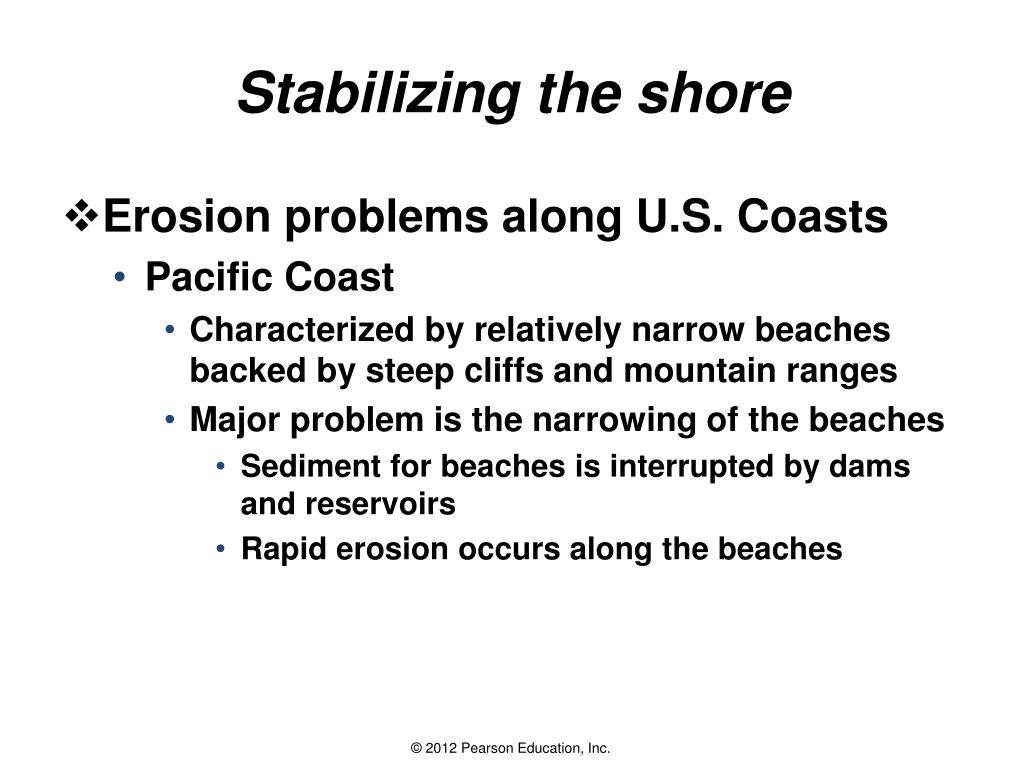 Stabilizing the shore

❖Erosion problems along U.S. Coasts

• Pacific Coast

• Characterized by relatively narrow beaches backed by steep cliffs and mountain ranges

• Major problem is the narrowing of the beaches

• Sediment for beaches is interrupted by dams and reservoirs

• Rapid erosion occurs along the beaches

© 2012 Pearson Education, Inc.